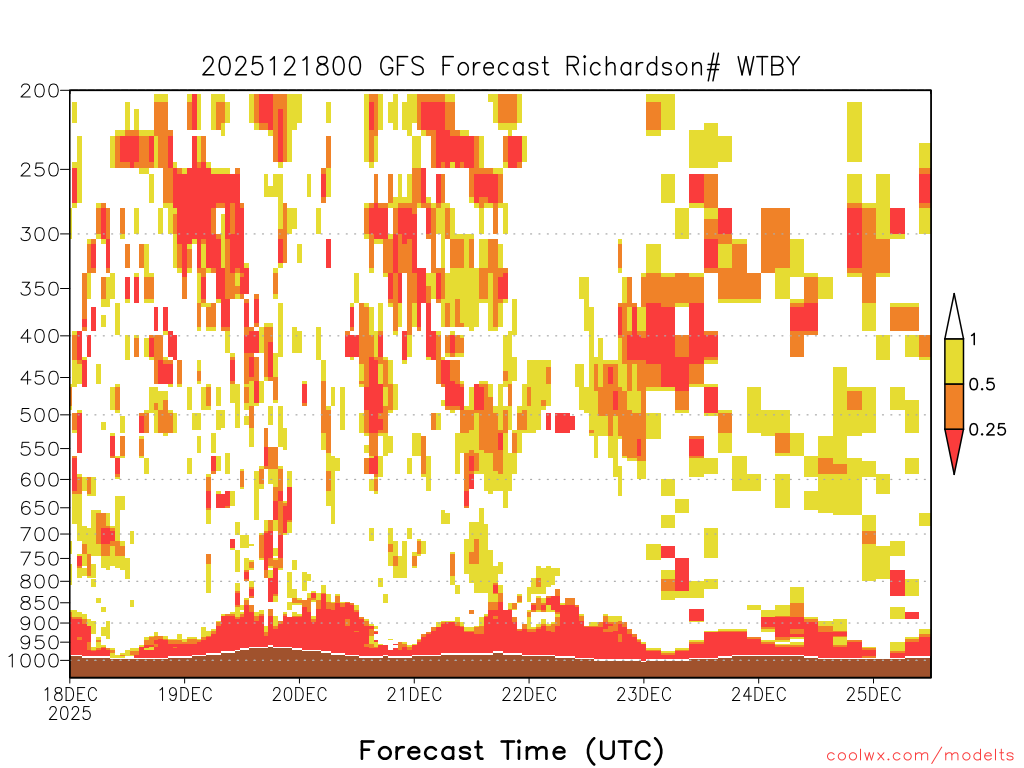 2025121800 GFS Forecast Richardson# WTBY

200
250
300
350
400
450
500
550
600
650
700
750
800
850
900
950
1000

1
0.5
0.25

18DEC
2025
19DEC
20DEC
21DEC
22DEC
23DEC
24DEC
25DEC

Forecast Time (UTC)

coolwx.com/modelts